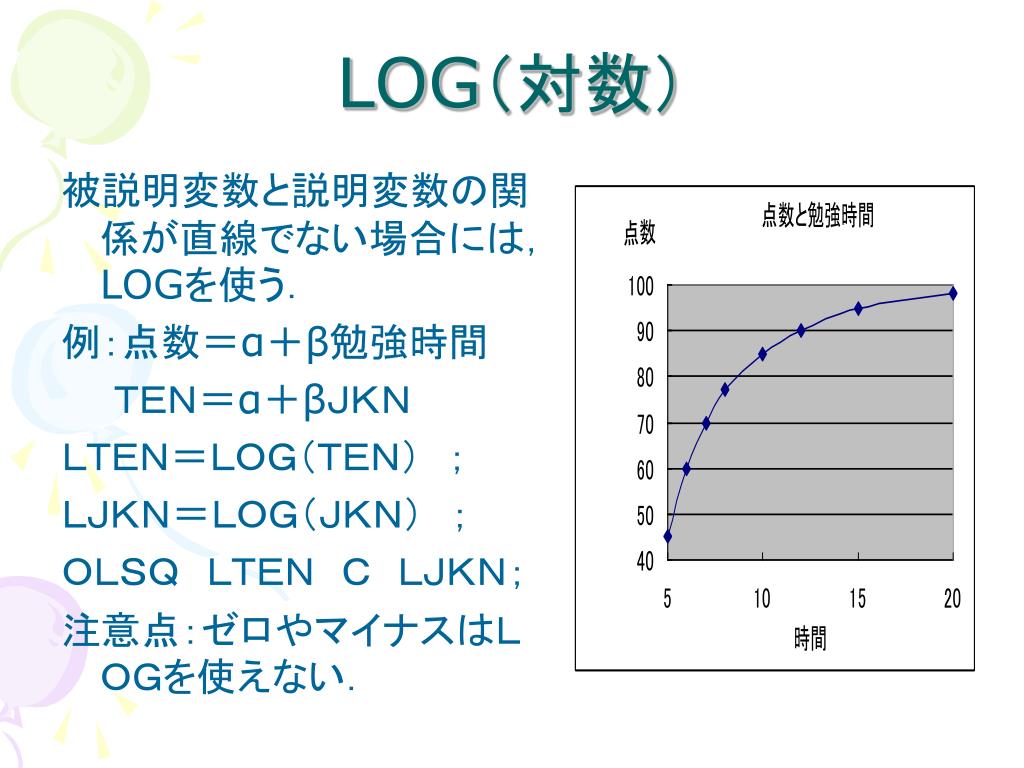 LOG(対数)

被説明変数と説明変数の関係が直線でない場合には，LOGを使う.

例：点数＝α＋β勉強時間

TEN＝α＋βJKN

LTEN＝LOG(TEN)；

LJKN＝LOG(JKN)；

OLSQ　LTEN　C　LJKN；

注意点：ゼロやマイナスはLOGを使えない.

点数と勉強時間

点数

100
90
80
70
60
50
40

5
10
15
20

時間